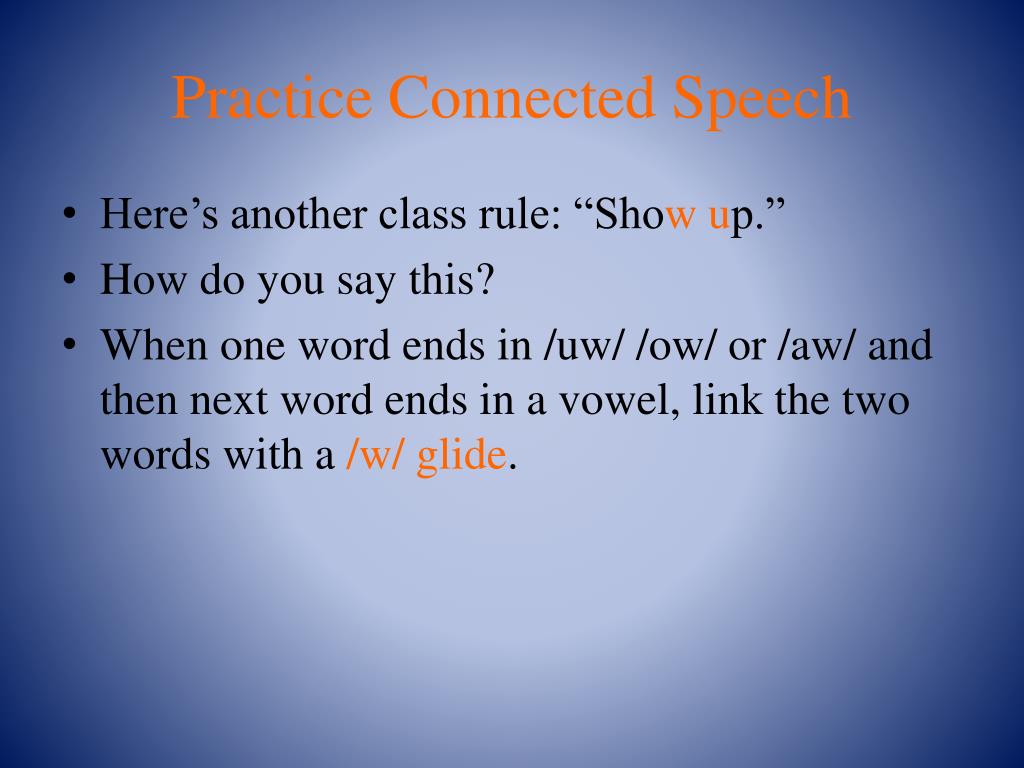 Practice Connected Speech

• Here’s another class rule: “Show up.”
• How do you say this?
• When one word ends in /uw/ /ow/ or /aw/ and then next word ends in a vowel, link the two words with a /w/ glide.